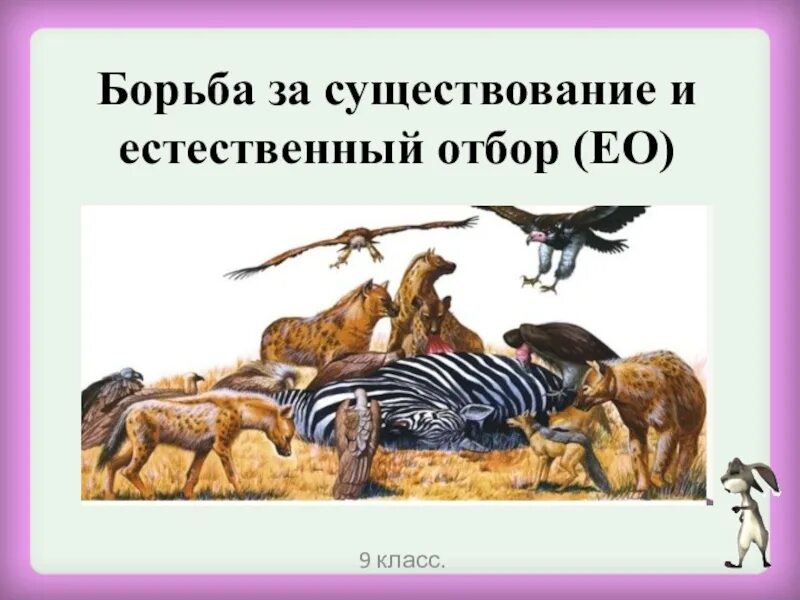 Борьба за существование и естественный отбор (ЕО)

9 класс.